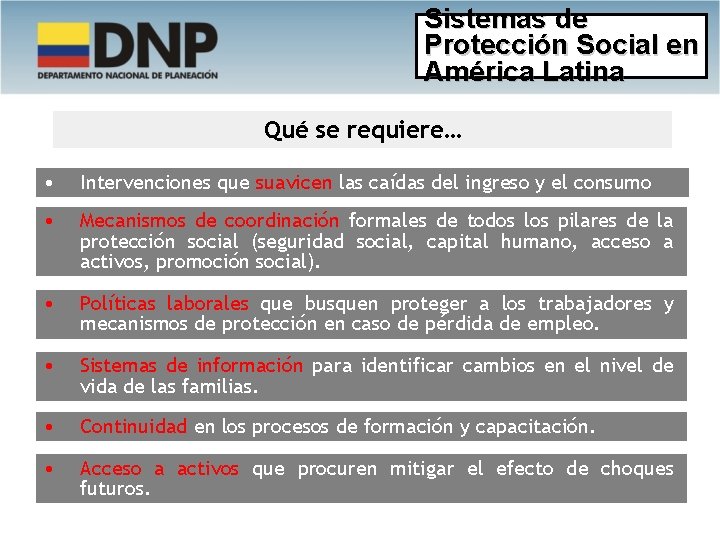 DNP
DEPARTAMENTO NACIONAL DE PLANEACIÓN

Sistemas de Protección Social en América Latina

Qué se requiere…

• Intervenciones que suavicen las caídas del ingreso y el consumo

• Mecanismos de coordinación formales de todos los pilares de la protección social (seguridad social, capital humano, acceso a activos, promoción social).

• Políticas laborales que busquen proteger a los trabajadores y mecanismos de protección en caso de pérdida de empleo.

• Sistemas de información para identificar cambios en el nivel de vida de las familias.

• Continuidad en los procesos de formación y capacitación.

• Acceso a activos que procuren mitigar el efecto de choques futuros.